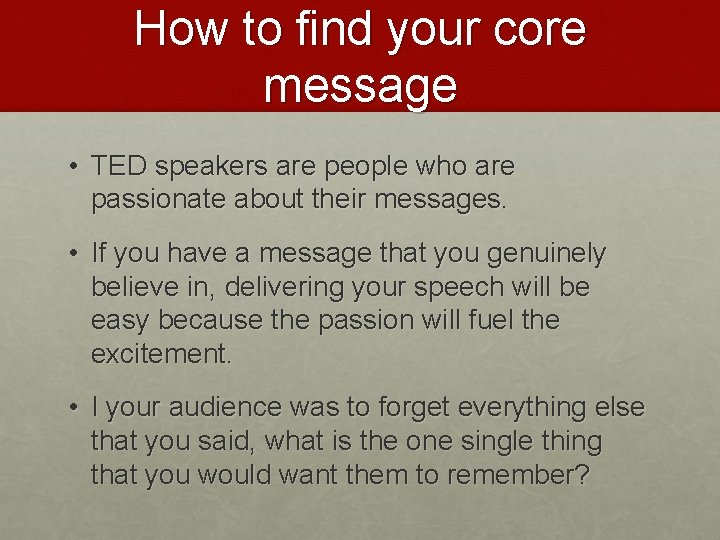 How to find your core message

• TED speakers are people who are passionate about their messages.

• If you have a message that you genuinely believe in, delivering your speech will be easy because the passion will fuel the excitement.

• I your audience was to forget everything else that you said, what is the one single thing that you would want them to remember?